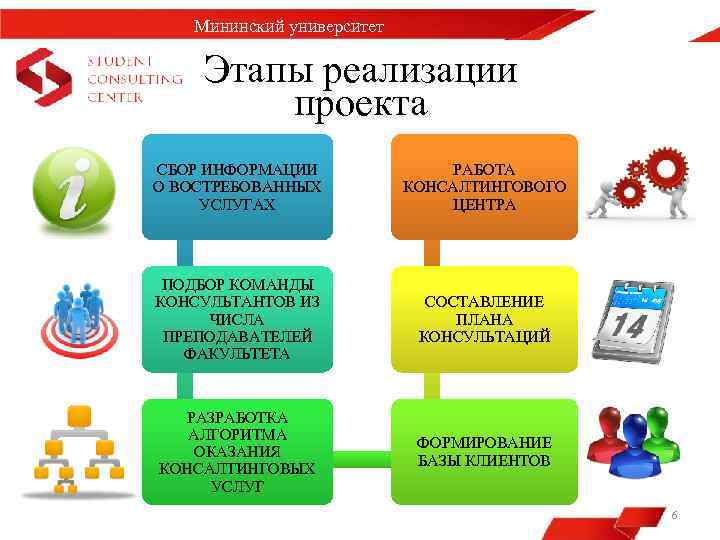 Мининский университет

STUDENT CONSULTING CENTER

Этапы реализации проекта

СБОР ИНФОРМАЦИИ О ВОСТРЕБОВАННЫХ УСЛУГАХ

ПОДБОР КОМАНДЫ КОНСУЛЬТАНТОВ ИЗ ЧИСЛА ПРЕПОДАВАТЕЛЕЙ ФАКУЛЬТЕТА

РАЗРАБОТКА АЛГОРИТМА ОКАЗАНИЯ КОНСАЛТИНГОВЫХ УСЛУГ

ФОРМИРОВАНИЕ БАЗЫ КЛИЕНТОВ

СОСТАВЛЕНИЕ ПЛАНА КОНСУЛЬТАЦИЙ

РАБОТА КОНСАЛТИНГОВОГО ЦЕНТРА

14

6